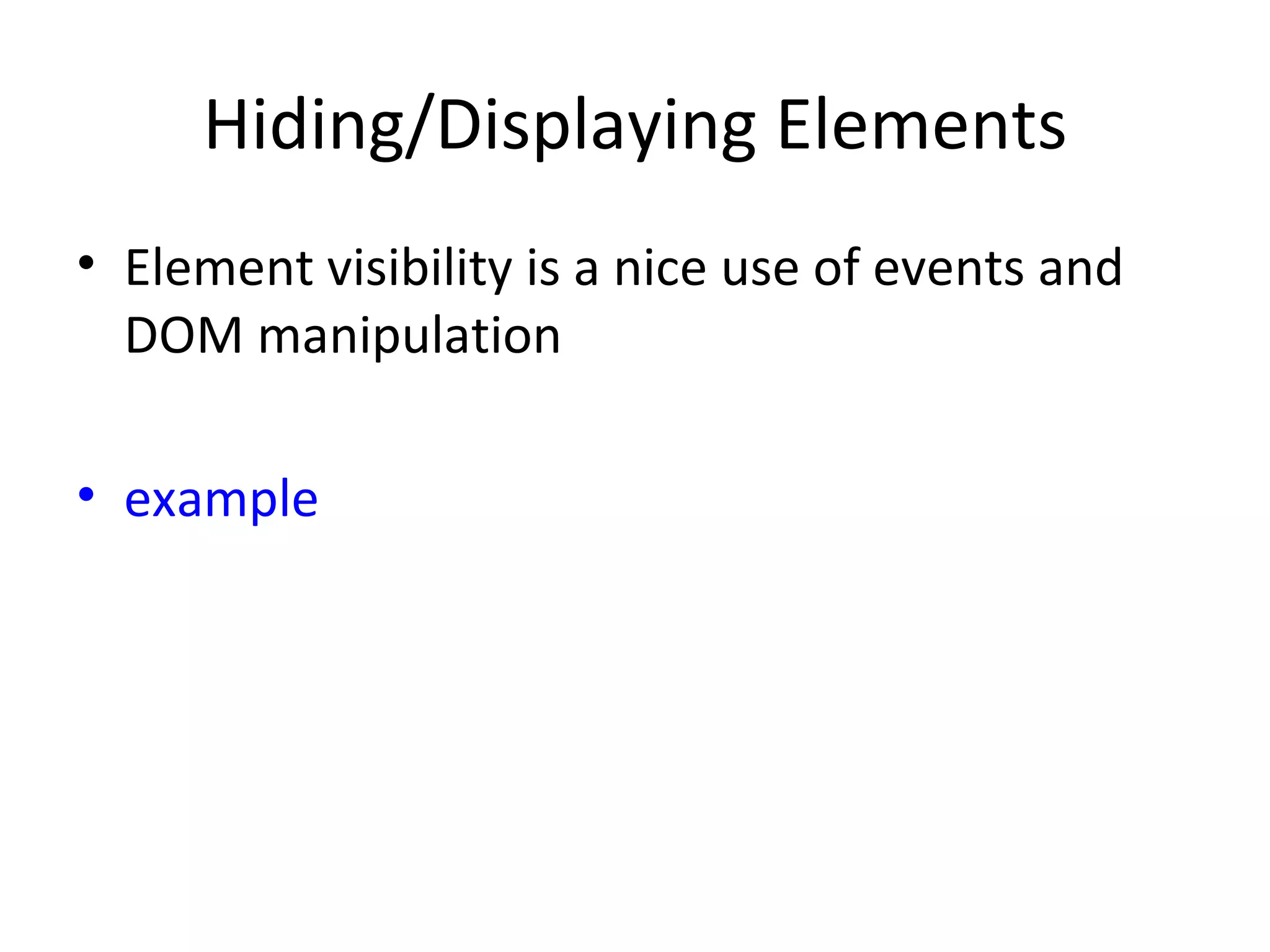 Hiding/Displaying Elements

• Element visibility is a nice use of events and DOM manipulation

• example